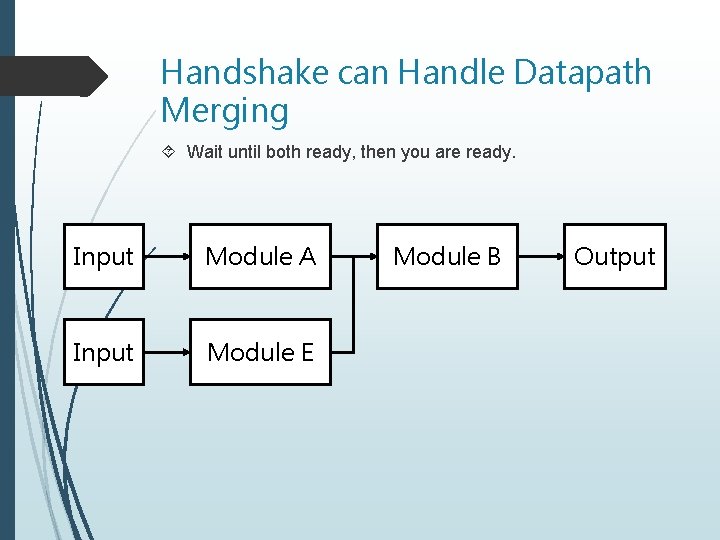 Handshake can Handle Datapath Merging

Wait until both ready, then you are ready.

Input

Module A

Module B

Output

Input

Module E